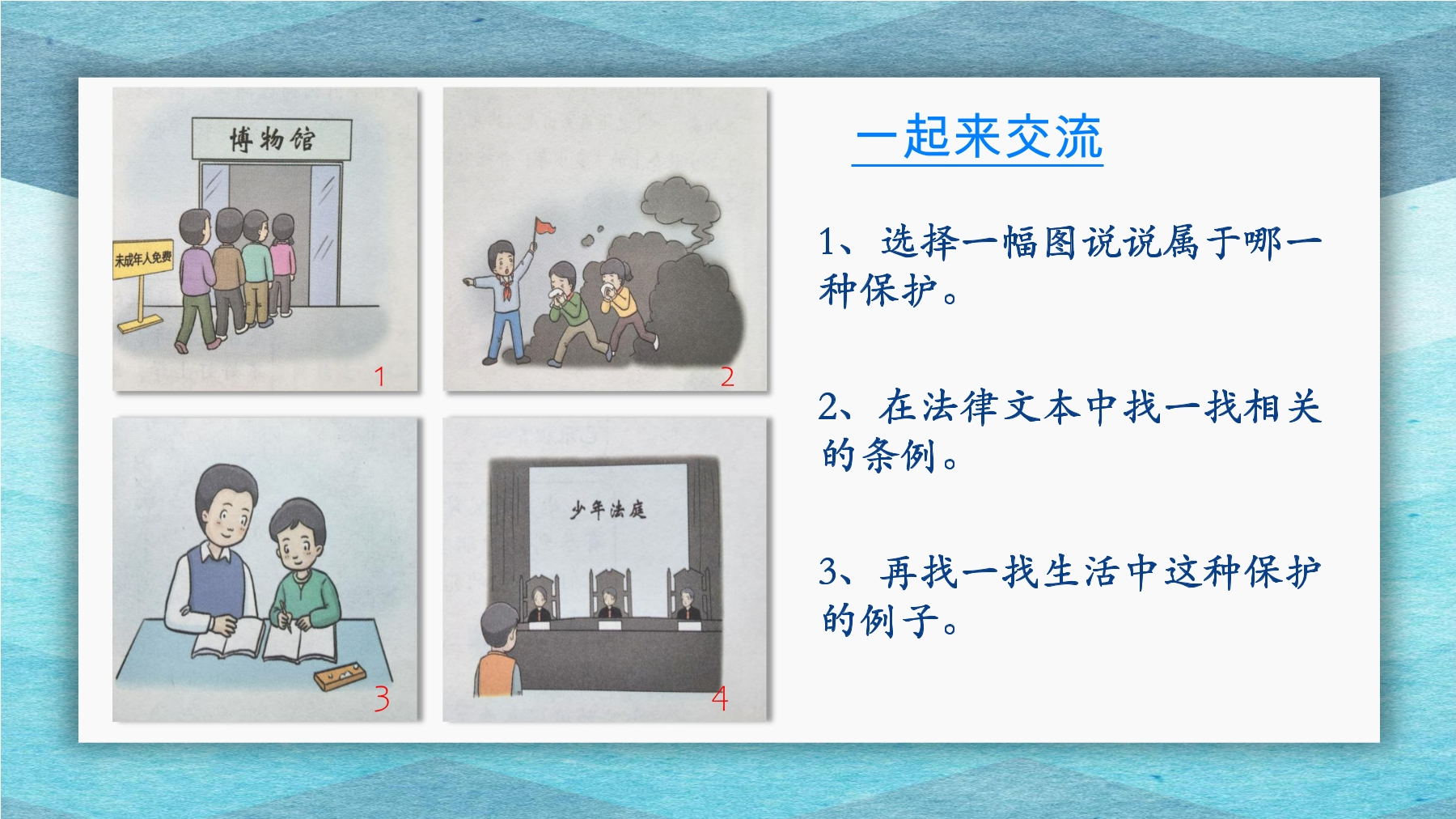 博物馆

未成年人免费

1

2

3

少年法庭

4

一起来交流

1、选择一幅图说说属于哪一种保护。

2、在法律文本中找一找相关的条例。

3、再找一找生活中这种保护的例子。